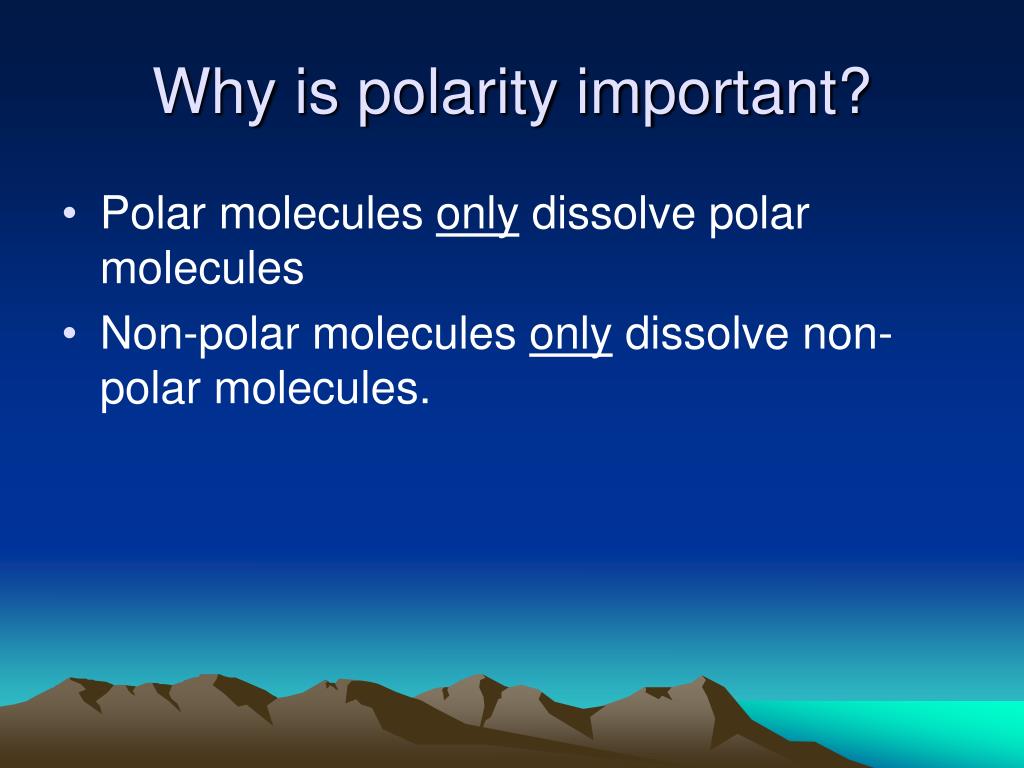 Why is polarity important?

• Polar molecules only dissolve polar molecules

• Non-polar molecules only dissolve non-polar molecules.